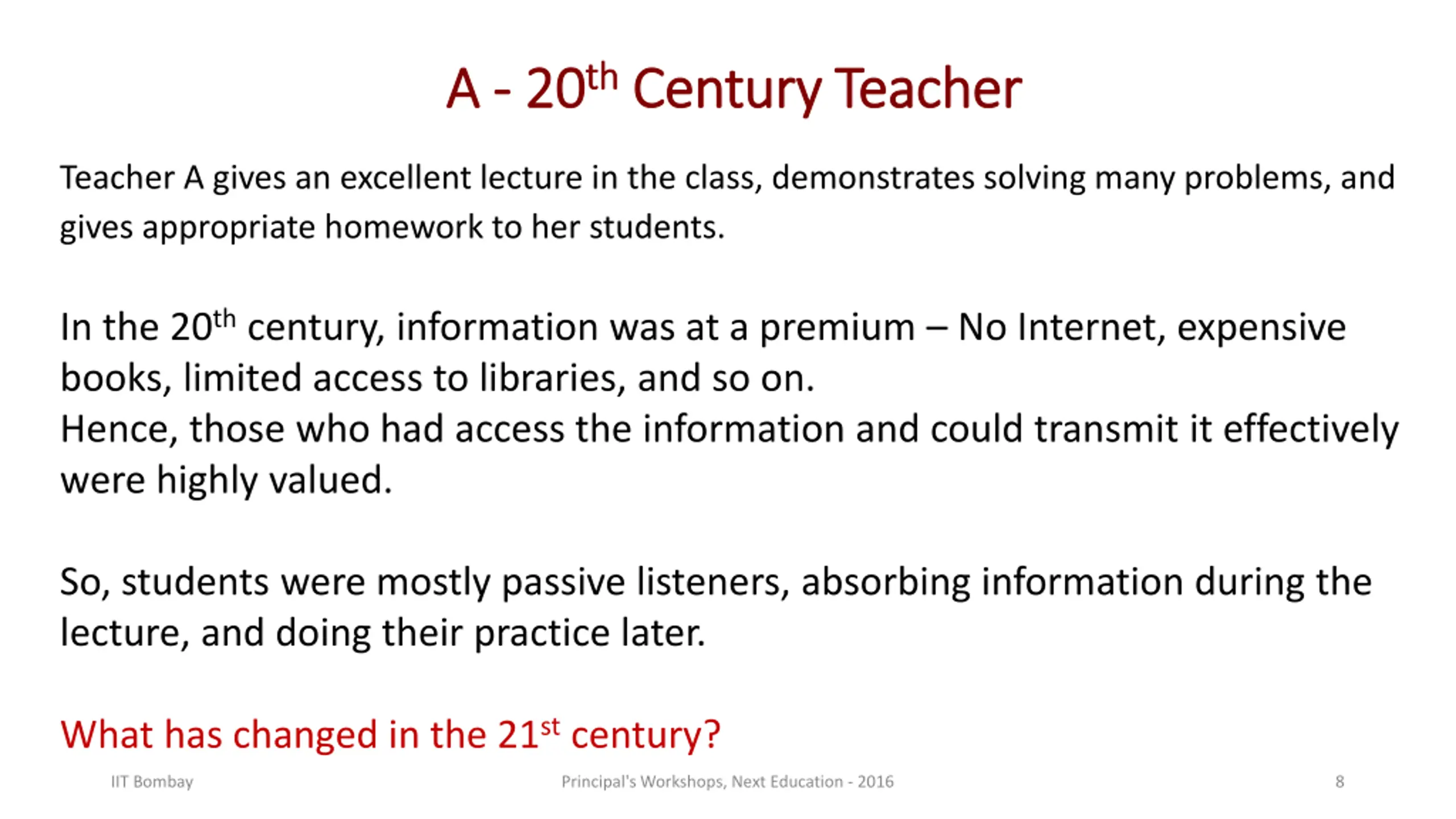 A - 20$^{th}$ Century Teacher

Teacher A gives an excellent lecture in the class, demonstrates solving many problems, and gives appropriate homework to her students.

In the 20$^{th}$ century, information was at a premium – No Internet, expensive books, limited access to libraries, and so on.
Hence, those who had access the information and could transmit it effectively were highly valued.

So, students were mostly passive listeners, absorbing information during the lecture, and doing their practice later.

What has changed in the 21$^{st}$ century?

IIT Bombay

Principal's Workshops, Next Education - 2016

8